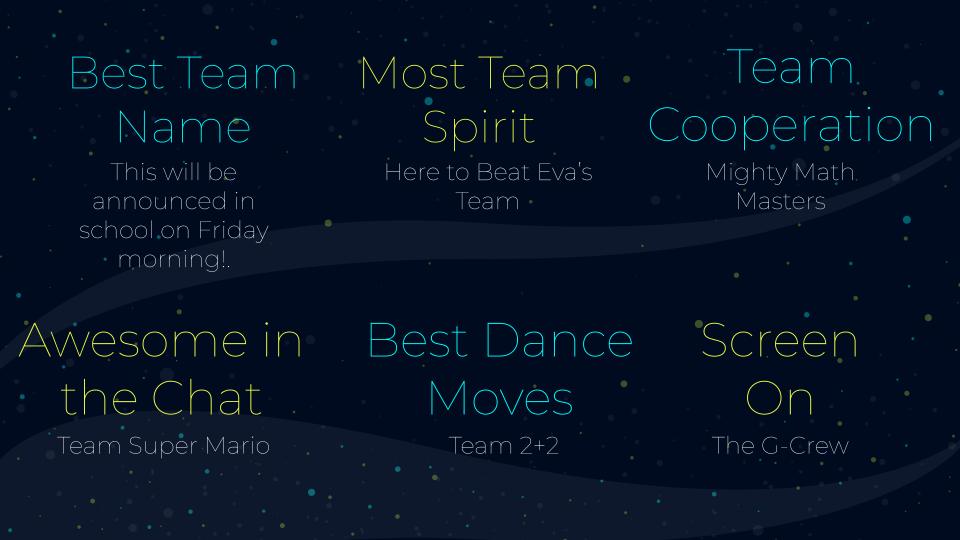 Best Team Name

This will be announced in school on Friday morning!.

Most Team Spirit

Here to Beat Eva's Team

Team Cooperation

Mighty Math Masters

Awesome in the Chat

Team Super Mario

Best Dance Moves

Team 2+2

Screen On

The G-Crew